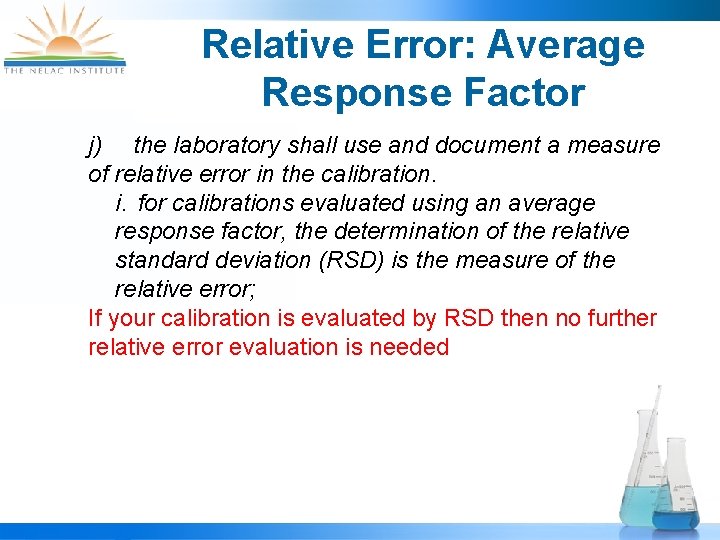 THE NELAC INSTITUTE

Relative Error: Average Response Factor

j) the laboratory shall use and document a measure of relative error in the calibration.

i. for calibrations evaluated using an average response factor, the determination of the relative standard deviation (RSD) is the measure of the relative error;

If your calibration is evaluated by RSD then no further relative error evaluation is needed